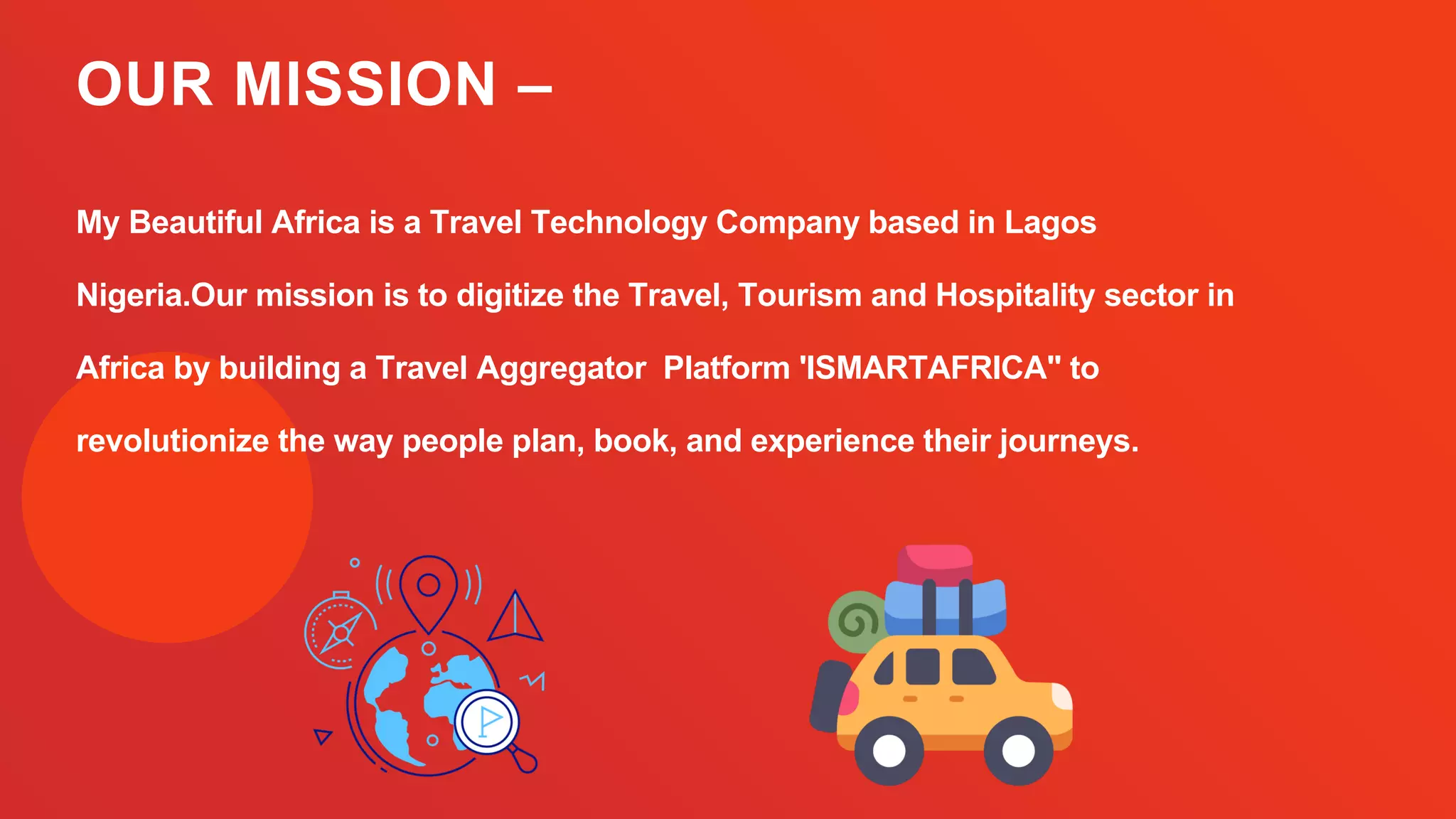 OUR MISSION –

My Beautiful Africa is a Travel Technology Company based in Lagos Nigeria.Our mission is to digitize the Travel, Tourism and Hospitality sector in Africa by building a Travel Aggregator  Platform 'ISMARTAFRICA" to revolutionize the way people plan, book, and experience their journeys.